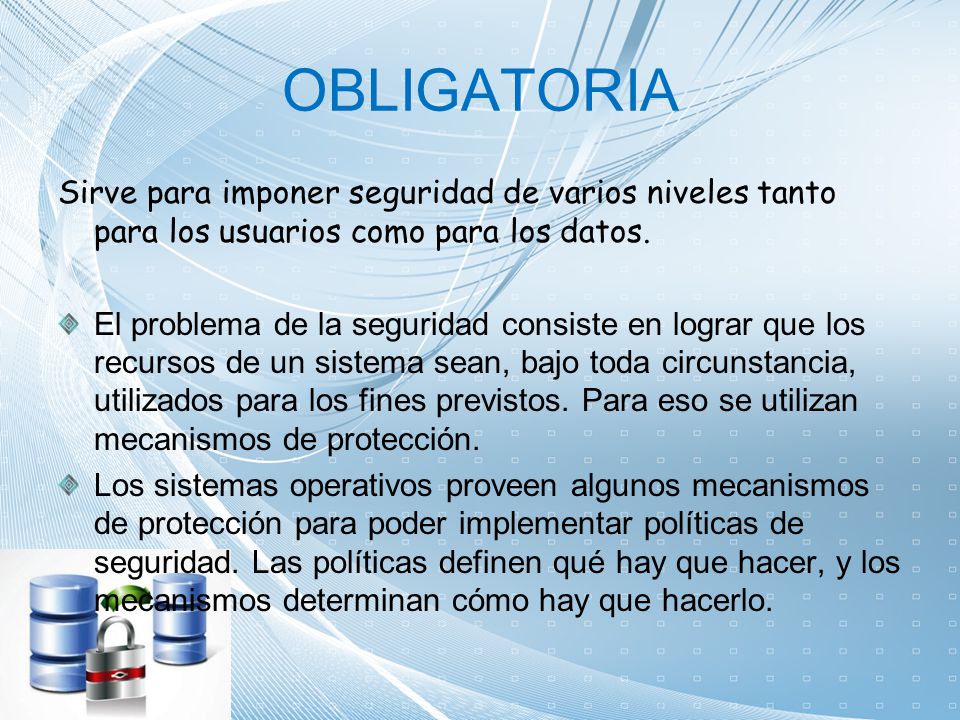 OBLIGATORIA

Sirve para imponer seguridad de varios niveles tanto para los usuarios como para los datos.

El problema de la seguridad consiste en lograr que los recursos de un sistema sean, bajo toda circunstancia, utilizados para los fines previstos. Para eso se utilizan mecanismos de protección.

Los sistemas operativos proveen algunos mecanismos de protección para poder implementar políticas de seguridad. Las políticas definen qué hay que hacer, y los mecanismos determinan cómo hay que hacerlo.